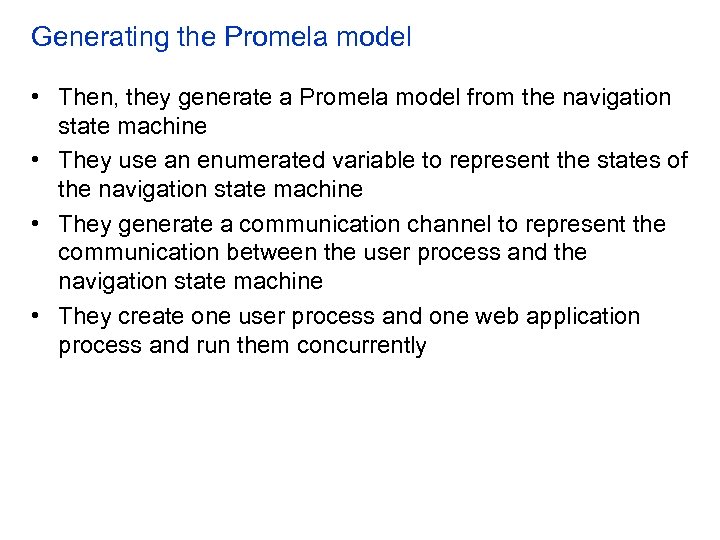 Generating the Promela model

• Then, they generate a Promela model from the navigation state machine
• They use an enumerated variable to represent the states of the navigation state machine
• They generate a communication channel to represent the communication between the user process and the navigation state machine
• They create one user process and one web application process and run them concurrently